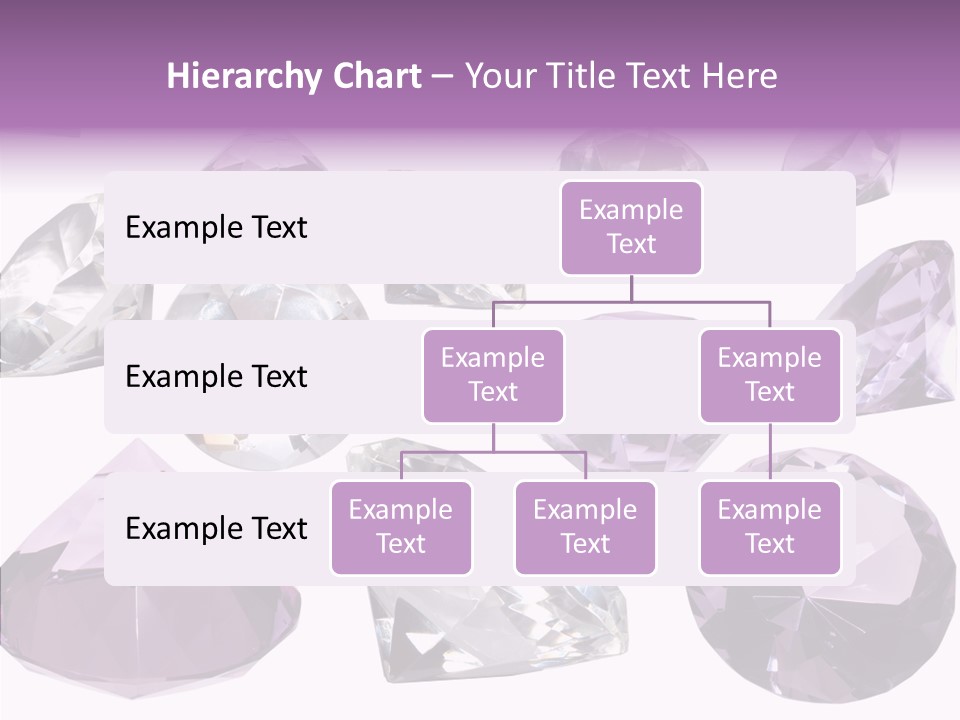 Hierarchy Chart – Your Title Text Here

Example Text

Example Text

Example Text

Example Text

Example Text

Example Text

Example Text

Example Text

Example Text